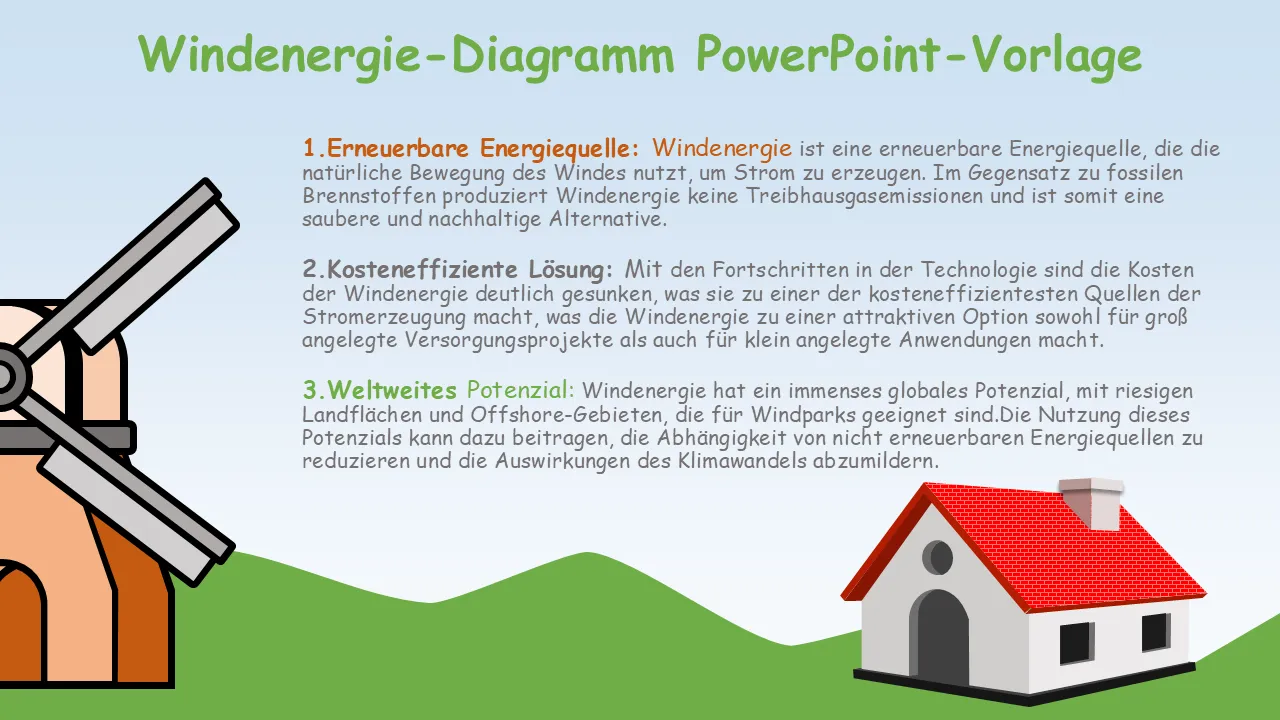 Windenergie-Diagramm PowerPoint-Vorlage

1.Erneuerbare Energiequelle: Windenergie ist eine erneuerbare Energiequelle, die die natürliche Bewegung des Windes nutzt, um Strom zu erzeugen. Im Gegensatz zu fossilen Brennstoffen produziert Windenergie keine Treibhausgasemissionen und ist somit eine saubere und nachhaltige Alternative.

2.Kosteneffiziente Lösung: Mit den Fortschritten in der Technologie sind die Kosten der Windenergie deutlich gesunken, was sie zu einer der kosteneffizientesten Quellen der Stromerzeugung macht, was die Windenergie zu einer attraktiven Option sowohl für groß angelegte Versorgungsprojekte als auch für klein angelegte Anwendungen macht.

3.Weltweites Potenzial: Windenergie hat ein immenses globales Potenzial, mit riesigen Landflächen und Offshore-Gebieten, die für Windparks geeignet sind.Die Nutzung dieses Potenzials kann dazu beitragen, die Abhängigkeit von nicht erneuerbaren Energiequellen zu reduzieren und die Auswirkungen des Klimawandels abzumildern.